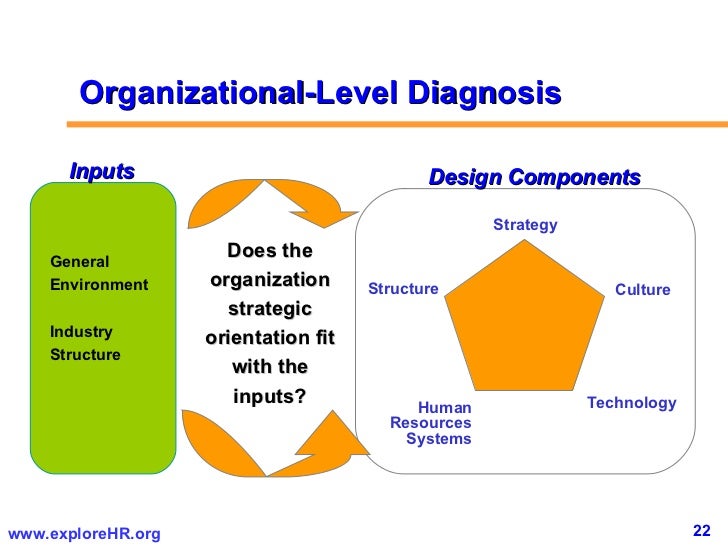 Organizational-Level Diagnosis

Inputs

General Environment

Industry Structure

Does the organization strategic orientation fit with the inputs?

Design Components

Strategy

Structure

Culture

Human Resources Systems

Technology

www.exploreHR.org

22